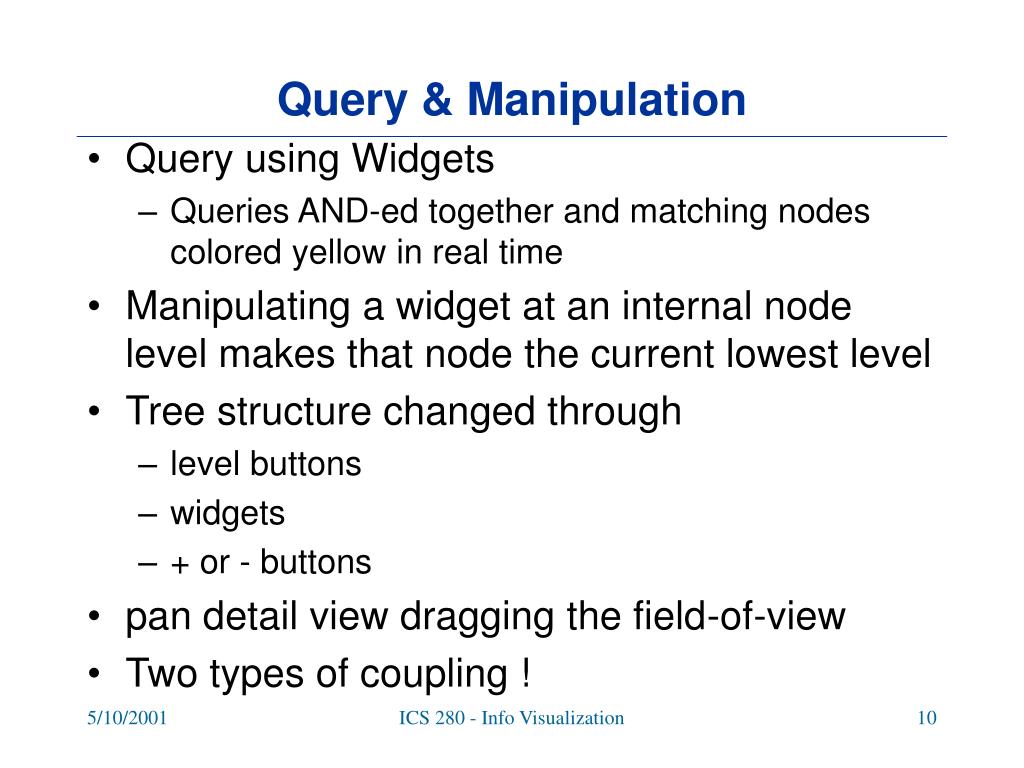 Query & Manipulation

• Query using Widgets
– Queries AND-ed together and matching nodes colored yellow in real time
• Manipulating a widget at an internal node level makes that node the current lowest level
• Tree structure changed through
– level buttons
– widgets
– + or - buttons
• pan detail view dragging the field-of-view
• Two types of coupling !

5/10/2001

ICS 280 - Info Visualization

10